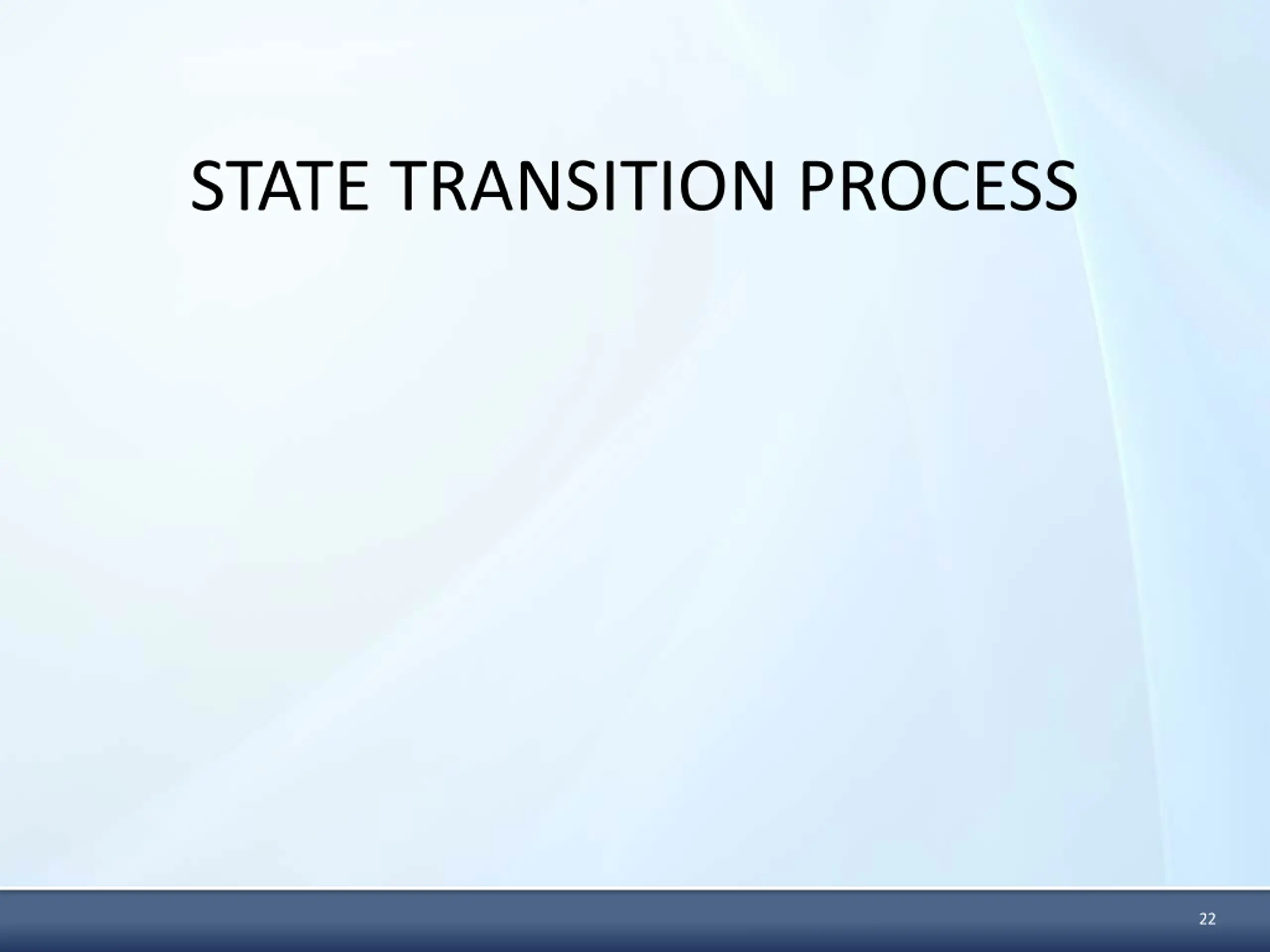 STATE TRANSITION PROCESS

22